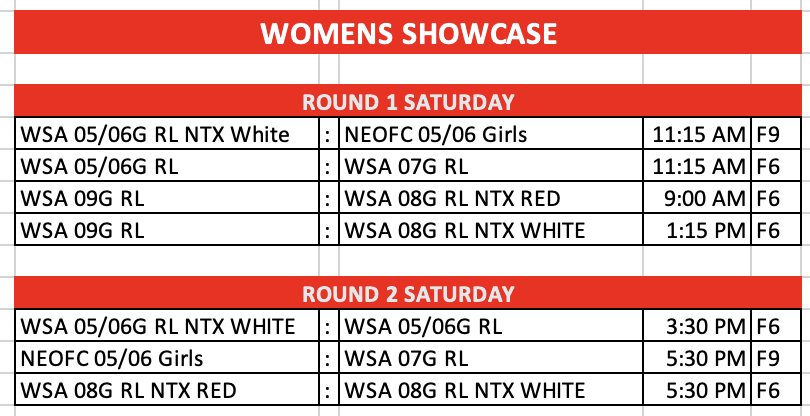 WOMENS SHOWCASE

ROUND 1 SATURDAY

| WSA 05/06G RL NTX White | : | NEOFC 05/06 Girls | 11:15 AM | F9 |
|---|---|---|---|---|
| WSA 05/06G RL | : | WSA 07G RL | 11:15 AM | F6 |
| WSA 09G RL | : | WSA 08G RL NTX RED | 9:00 AM | F6 |
| WSA 09G RL | : | WSA 08G RL NTX WHITE | 1:15 PM | F6 |

ROUND 2 SATURDAY

| WSA 05/06G RL NTX WHITE | : | WSA 05/06G RL | 3:30 PM | F6 |
|---|---|---|---|---|
| NEOFC 05/06 Girls | : | WSA 07G RL | 5:30 PM | F9 |
| WSA 08G RL NTX RED | : | WSA 08G RL NTX WHITE | 5:30 PM | F6 |